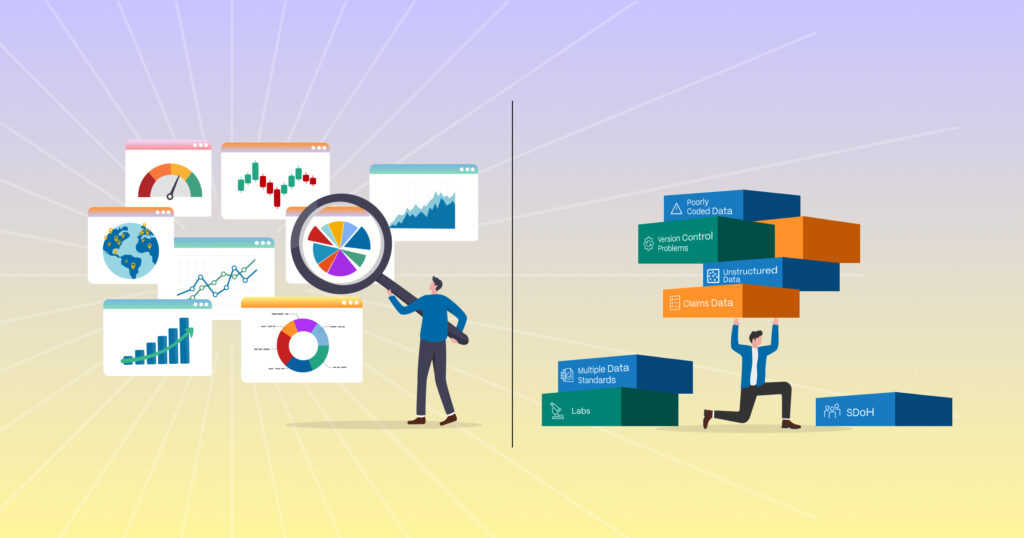 Poorly Coded Data

Version Control Problems

Unstructured Data

Claims Data

Multiple Data Standards

Labs

SDoH